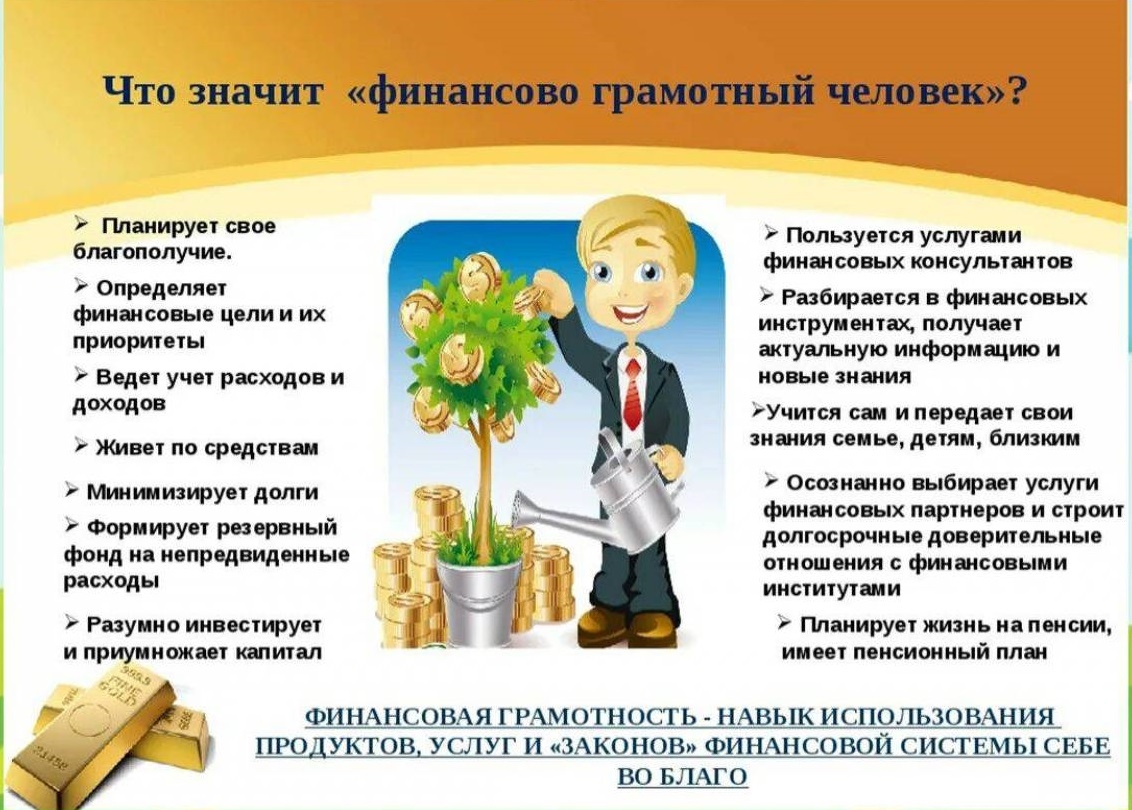 Что значит «финансово грамотный человек»?

➢ Планирует свое благополучие.

➢ Определяет финансовые цели и их приоритеты

➢ Ведет учет расходов и доходов

➢ Живет по средствам

➢ Минимизирует долги

➢ Формирует резервный фонд на непредвиденные расходы

➢ Разумно инвестирует и приумножает капитал

➢ Пользуется услугами финансовых консультантов

➢ Разбирается в финансовых инструментах, получает актуальную информацию и новые знания

➢Учится сам и передает свои знания семье, детям, близким

➢ Осознанно выбирает услуги финансовых партнеров и строит долгосрочные доверительные отношения с финансовыми институтами

➢ Планирует жизнь на пенсии, имеет пенсионный план

FINE GOLD

ФИНАНСОВАЯ ГРАМОТНОСТЬ - НАВЫК ИСПОЛЬЗОВАНИЯ ПРОДУКТОВ, УСЛУГ И «ЗАКОНОВ» ФИНАНСОВОЙ СИСТЕМЫ СЕБЕ ВО БЛАГО